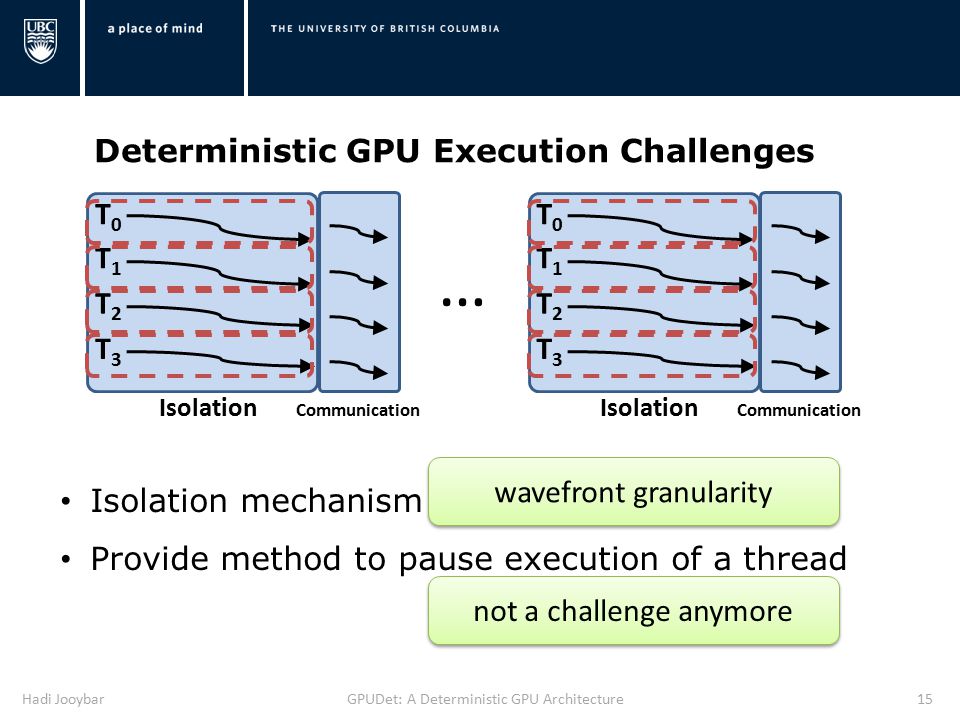 UBC a place of mind THE UNIVERSITY OF BRITISH COLUMBIA

Deterministic GPU Execution Challenges

$T_0$
$T_1$
$T_2$
$T_3$

Isolation Communication

...

$T_0$
$T_1$
$T_2$
$T_3$

Isolation Communication

• Isolation mechanism

wavefront granularity

• Provide method to pause execution of a thread

not a challenge anymore

Hadi Jooybar GPUDet: A Deterministic GPU Architecture 15